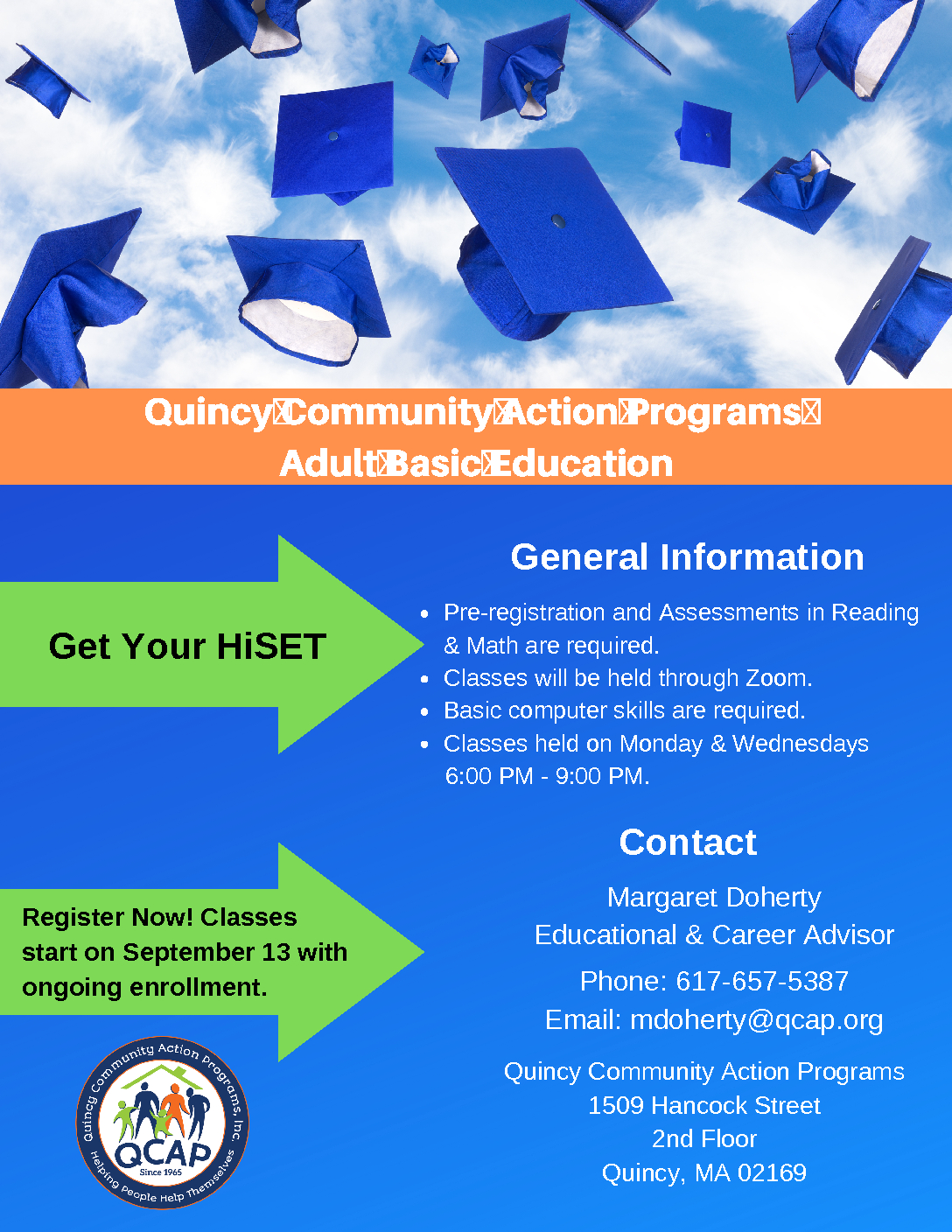 Quincy Community Action Programs
Adult Basic Education

Get Your HiSET

General Information

- Pre-registration and Assessments in Reading & Math are required.
- Classes will be held through Zoom.
- Basic computer skills are required.
- Classes held on Monday & Wednesdays 6:00 PM - 9:00 PM.

Register Now! Classes start on September 13 with ongoing enrollment.

Contact

Margaret Doherty
Educational & Career Advisor

Phone: 617-657-5387
Email: mdoherty@qcap.org

Quincy Community Action Programs
1509 Hancock Street
2nd Floor
Quincy, MA 02169

Quincy Community Action Programs, Inc.
QCAP
Since 1965
Helping People Help Themselves